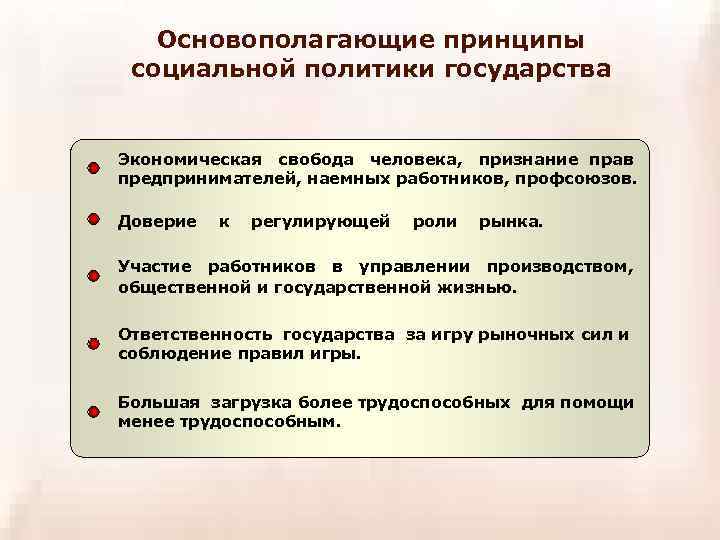 Основополагающие принципы социальной политики государства

Экономическая свобода человека, признание прав предпринимателей, наемных работников, профсоюзов.

Доверие к регулирующей роли рынка.

Участие работников в управлении производством, общественной и государственной жизнью.

Ответственность государства за игру рыночных сил и соблюдение правил игры.

Большая загрузка более трудоспособных для помощи менее трудоспособным.